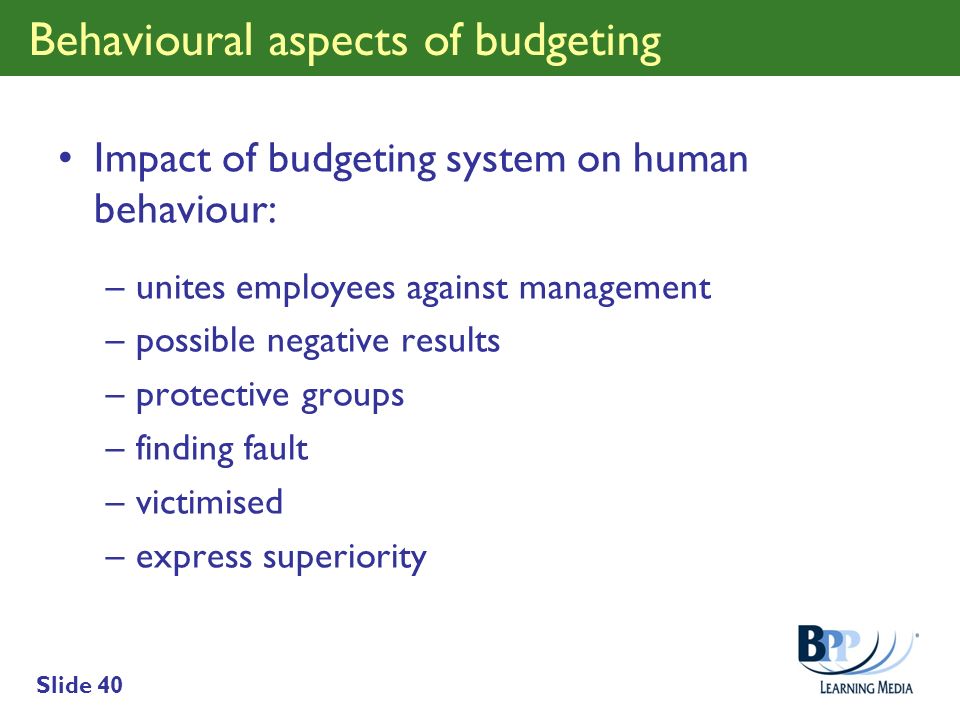 Behavioural aspects of budgeting

• Impact of budgeting system on human behaviour:

– unites employees against management
– possible negative results
– protective groups
– finding fault
– victimised
– express superiority

Slide 40

BPP LEARNING MEDIA